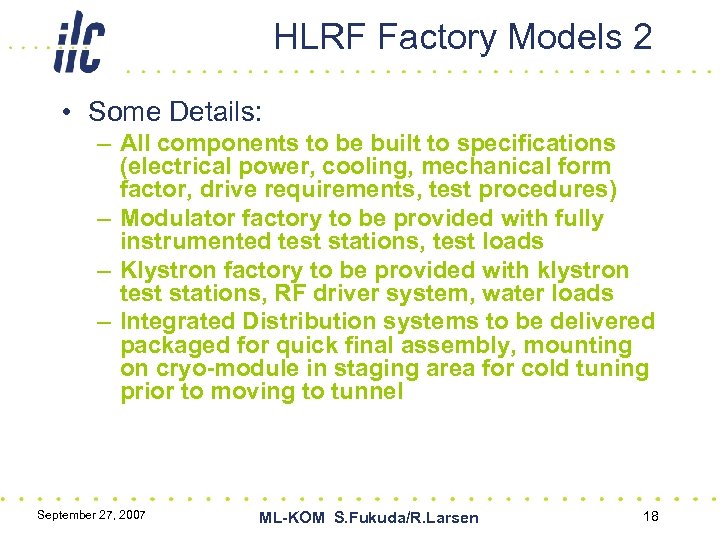 ilc

HLRF Factory Models 2

• Some Details:
– All components to be built to specifications (electrical power, cooling, mechanical form factor, drive requirements, test procedures)
– Modulator factory to be provided with fully instrumented test stations, test loads
– Klystron factory to be provided with klystron test stations, RF driver system, water loads
– Integrated Distribution systems to be delivered packaged for quick final assembly, mounting on cryo-module in staging area for cold tuning prior to moving to tunnel

September 27, 2007 ML-KOM S.Fukuda/R.Larsen 18